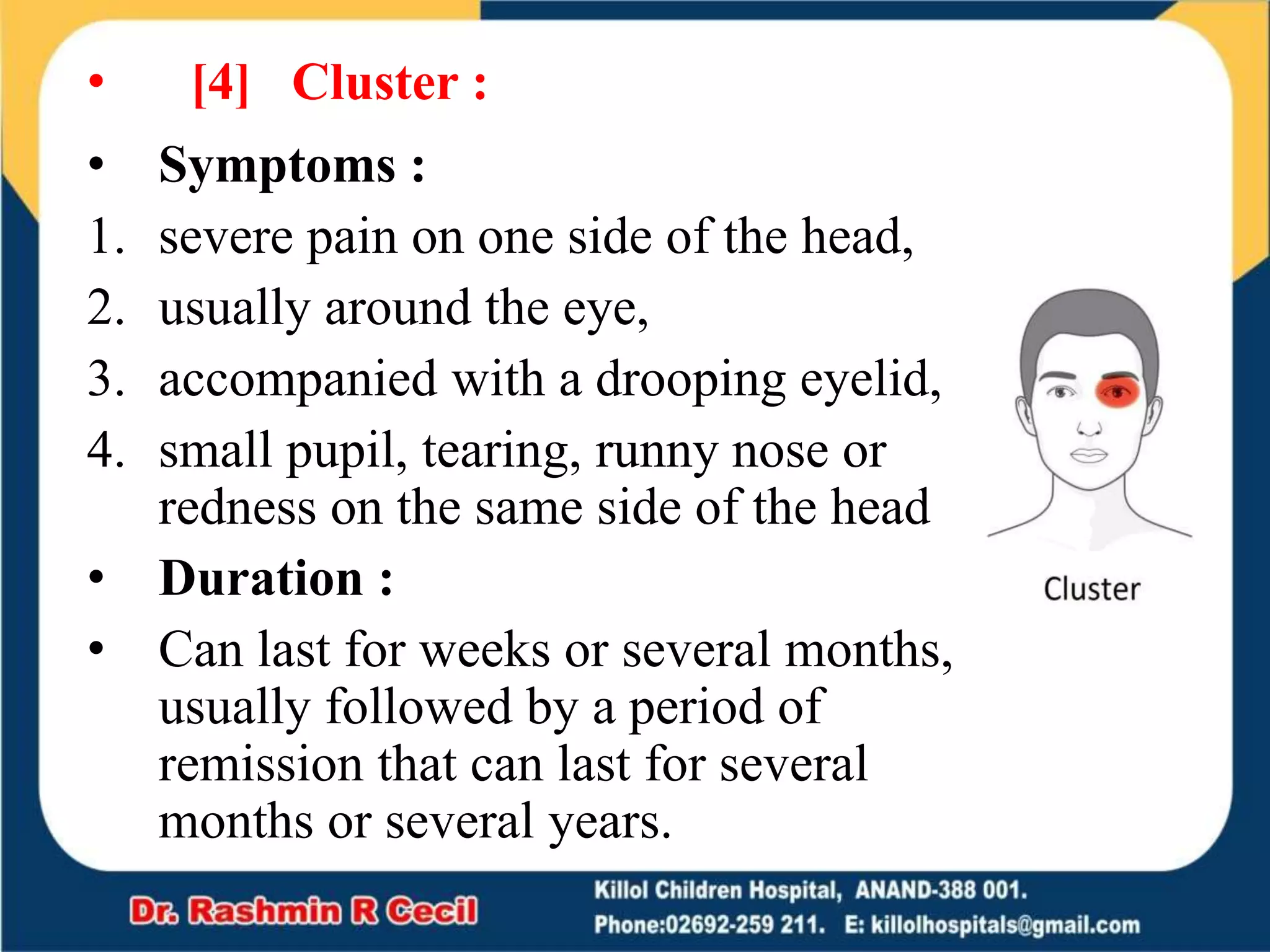 • [4] Cluster :

• Symptoms :

1. severe pain on one side of the head,
2. usually around the eye,
3. accompanied with a drooping eyelid,
4. small pupil, tearing, runny nose or redness on the same side of the head

• Duration :

• Can last for weeks or several months, usually followed by a period of remission that can last for several months or several years.

Cluster

Dr. Rashmin R Cecil

Killol Children Hospital, ANAND-388 001.
Phone:02692-259 211. E: killolhospitals@gmail.com